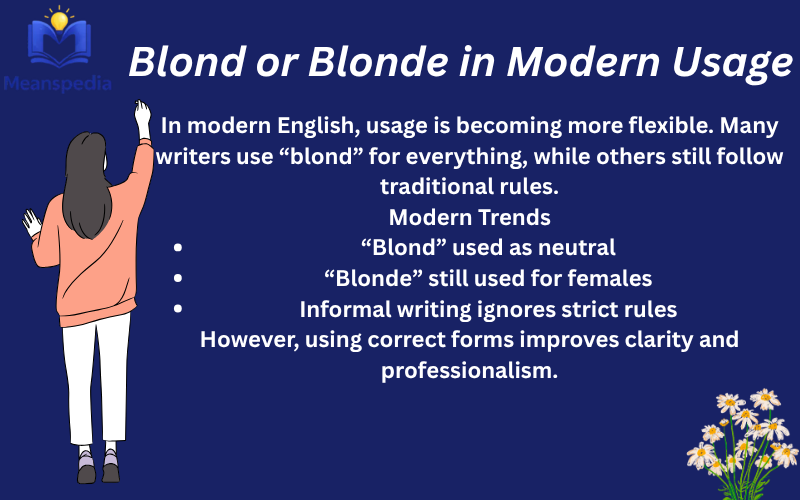 Meanspedia

Blond or Blonde in Modern Usage

In modern English, usage is becoming more flexible. Many writers use “blond” for everything, while others still follow traditional rules.

Modern Trends

- “Blond” used as neutral
- “Blonde” still used for females
- Informal writing ignores strict rules

However, using correct forms improves clarity and professionalism.